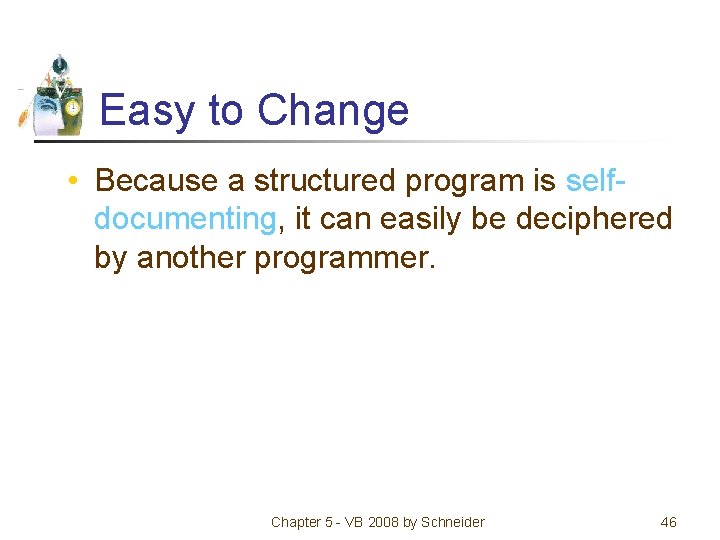 Easy to Change

• Because a structured program is self-documenting, it can easily be deciphered by another programmer.

Chapter 5 - VB 2008 by Schneider

46